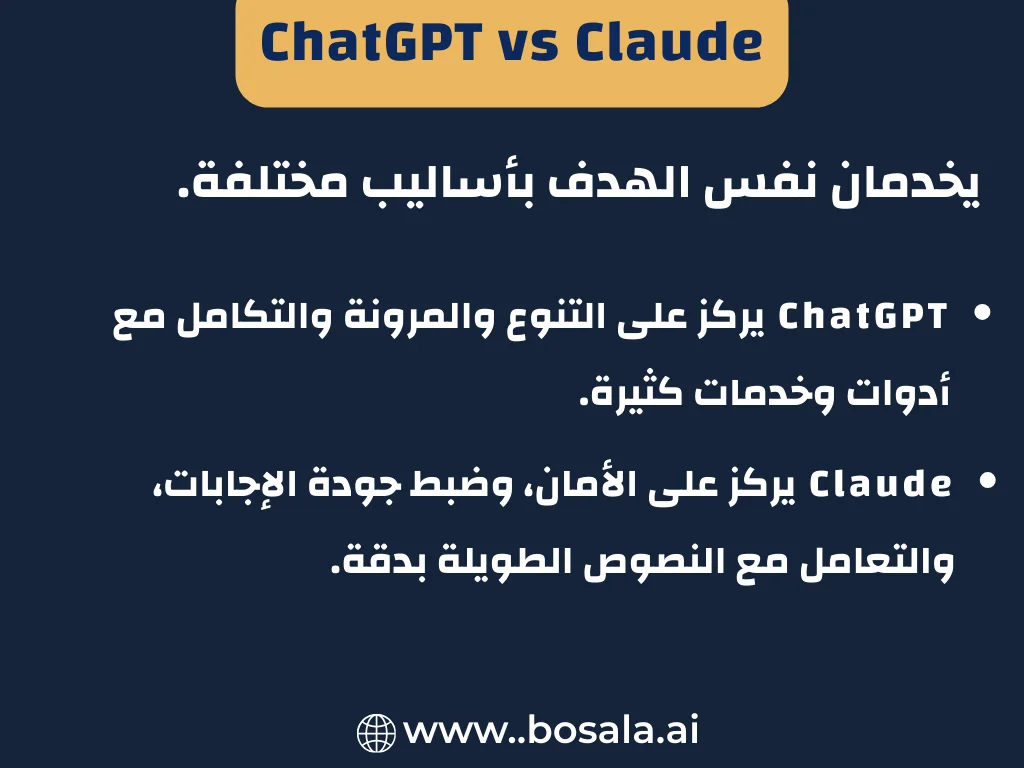 ChatGPT vs Claude

يخدمان نفس الهدف بأساليب مختلفة.

• ChatGPT يركز على التنوع والمرونة والتكامل مع أدوات وخدمات كثيرة.

• Claude يركز على الأمان، وضبط جودة الإجابات، والتعامل مع النصوص الطويلة بدقة.

www..bosala.ai